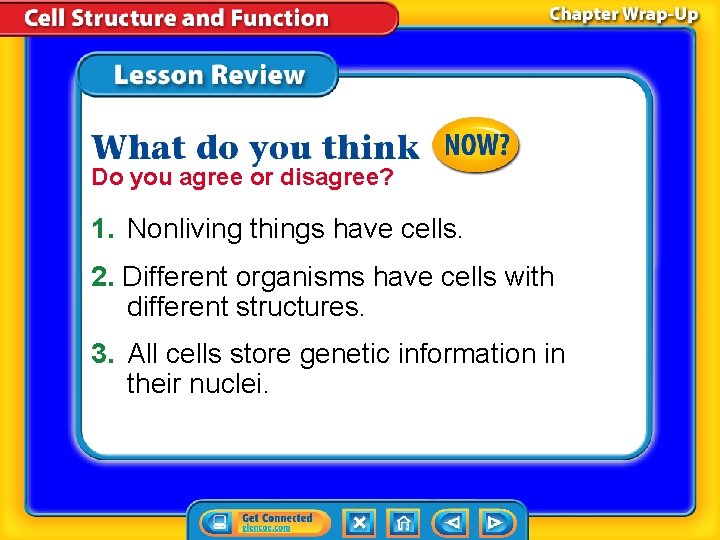 Cell Structure and Function

Chapter Wrap-Up

Lesson Review

What do you think NOW?

Do you agree or disagree?

1. Nonliving things have cells.

2. Different organisms have cells with different structures.

3. All cells store genetic information in their nuclei.

Get Connected
glencoe.com